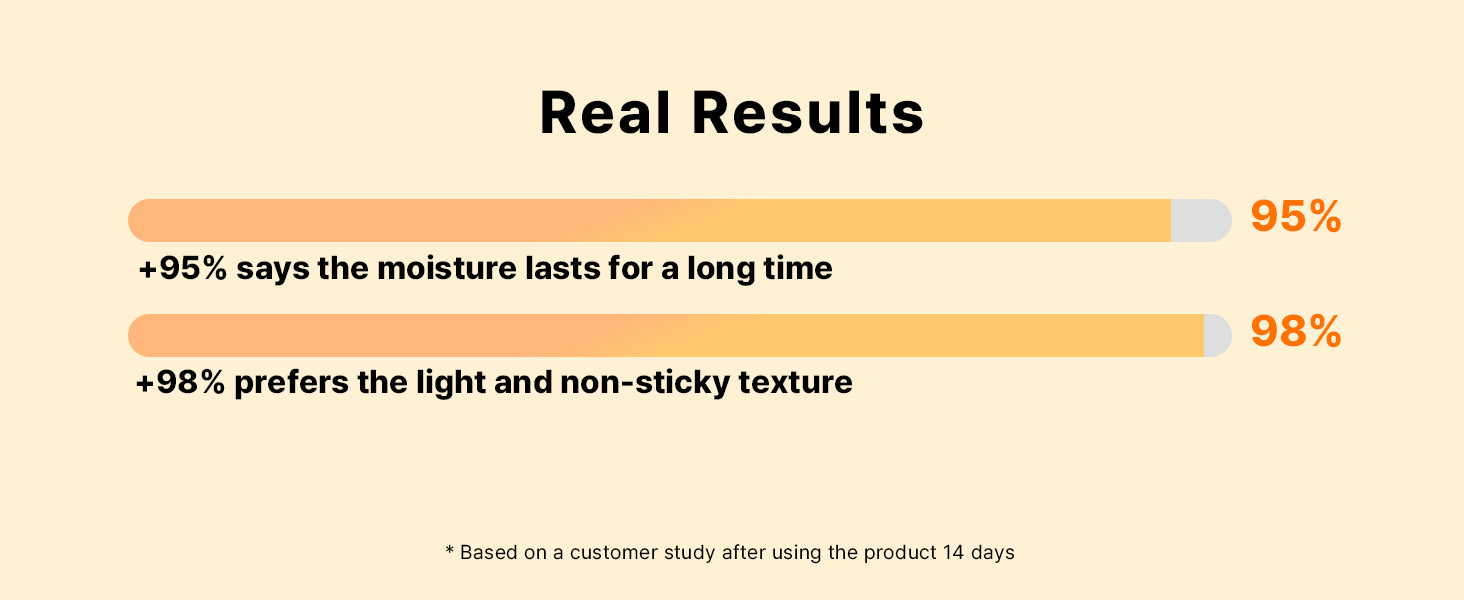 Real Results

95%

+95% says the moisture lasts for a long time

98%

+98% prefers the light and non-sticky texture

* Based on a customer study after using the product 14 days